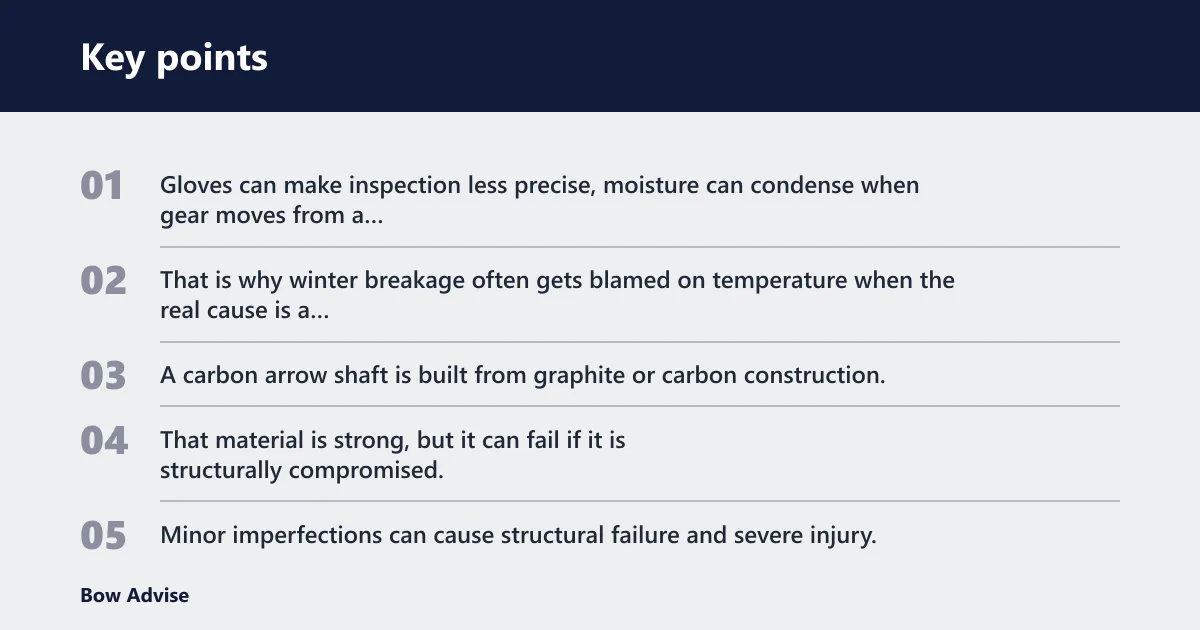 Key points

01 Gloves can make inspection less precise, moisture can condense when gear moves from a...

02 That is why winter breakage often gets blamed on temperature when the real cause is a...

03 A carbon arrow shaft is built from graphite or carbon construction.

04 That material is strong, but it can fail if it is structurally compromised.

05 Minor imperfections can cause structural failure and severe injury.

Bow Advise